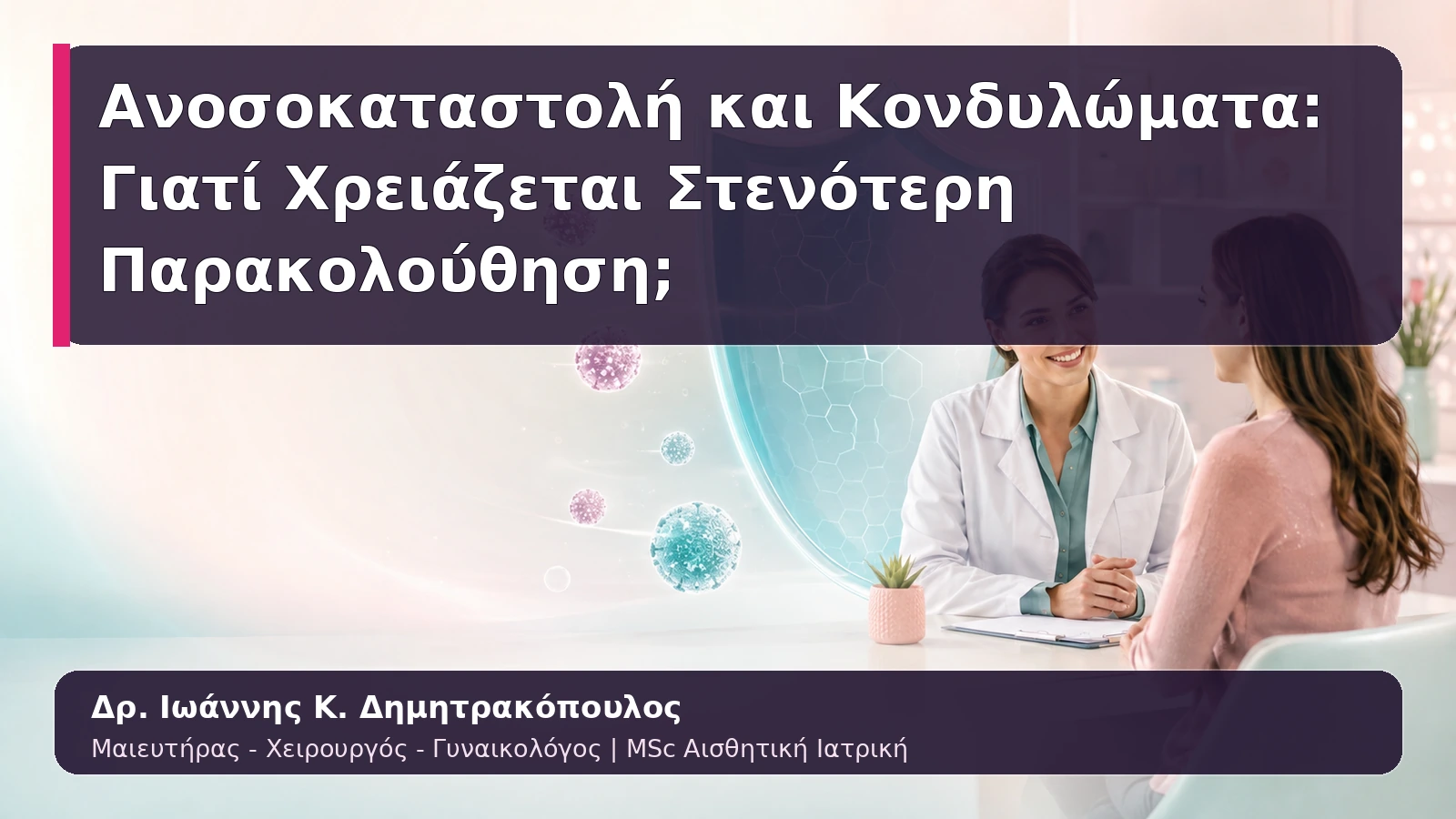 Ανοσοκαταστολή και Κονδυλώματα: Γιατί Χρειάζεται Στενότερη Παρακολούθηση;

Δρ. Ιωάννης Κ. Δημητρακόπουλος
Μαιευτήρας - Χειρουργός - Γυναικολόγος | MSc Αισθητική Ιατρική